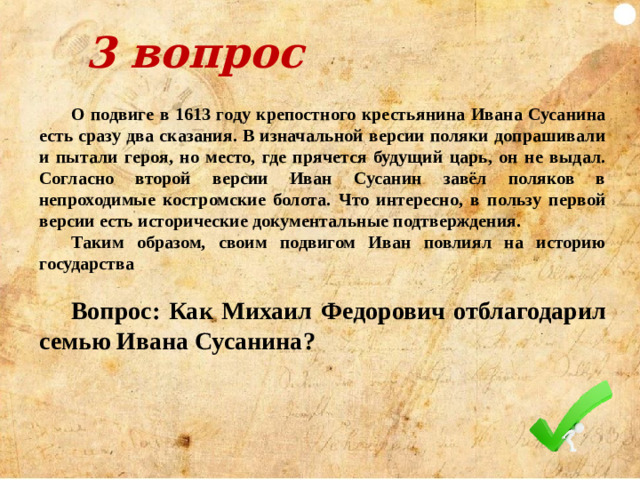 3 вопрос

О подвиге в 1613 году крепостного крестьянина Ивана Сусанина есть сразу два сказания. В изначальной версии поляки допрашивали и пытали героя, но место, где прячется будущий царь, он не выдал. Согласно второй версии Иван Сусанин завёл поляков в непроходимые костромские болота. Что интересно, в пользу первой версии есть исторические документальные подтверждения.

Таким образом, своим подвигом Иван повлиял на историю государства

Вопрос: Как Михаил Федорович отблагодарил семью Ивана Сусанина?